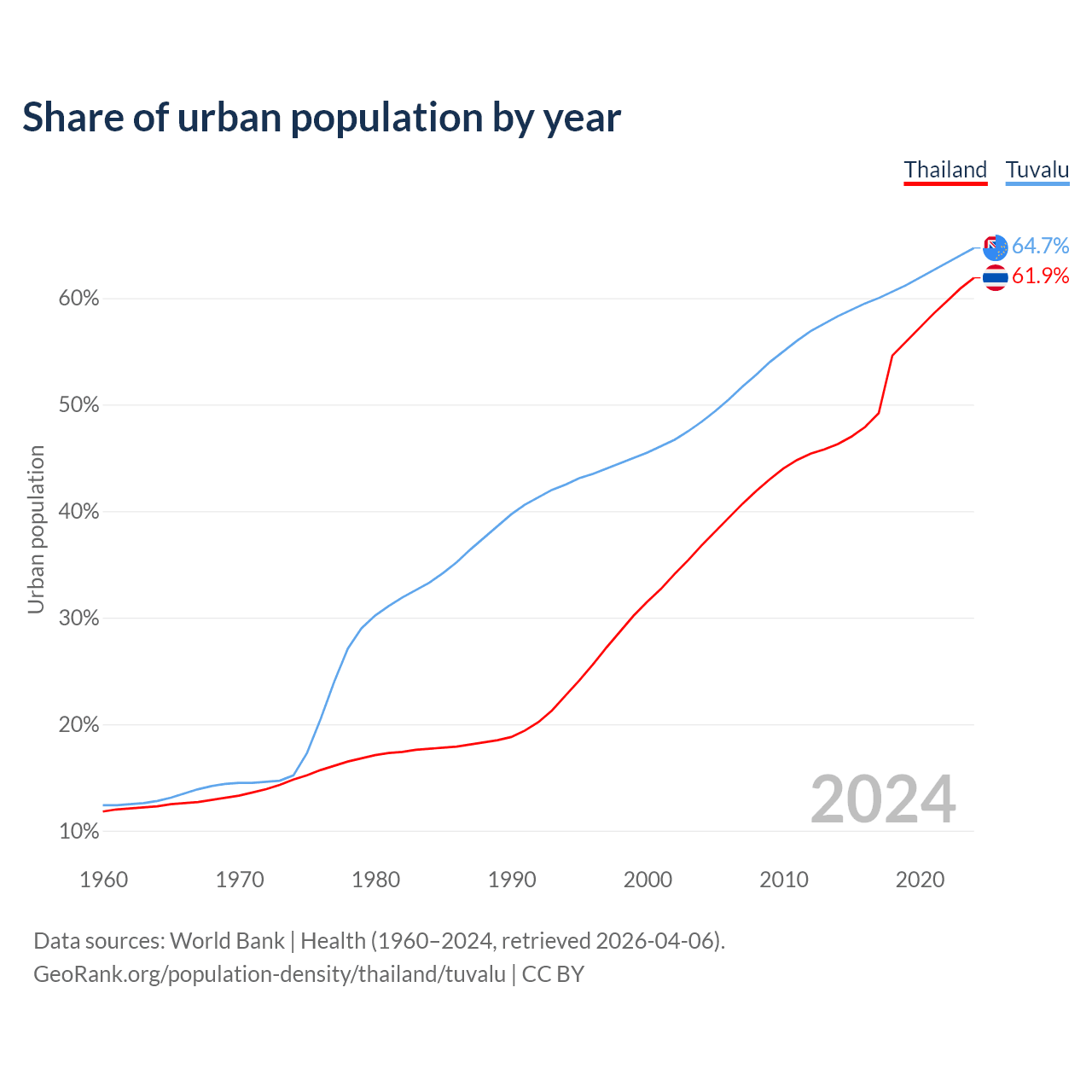 Share of urban population by year

Thailand Tuvalu

64.7%
61.9%

Urban population

60%
50%
40%
30%
20%
10%

2024

1960
1970
1980
1990
2000
2010
2020

Data sources: World Bank | Health (1960–2024, retrieved 2026-04-06).
GeoRank.org/population-density/thailand/tuvalu | CC BY